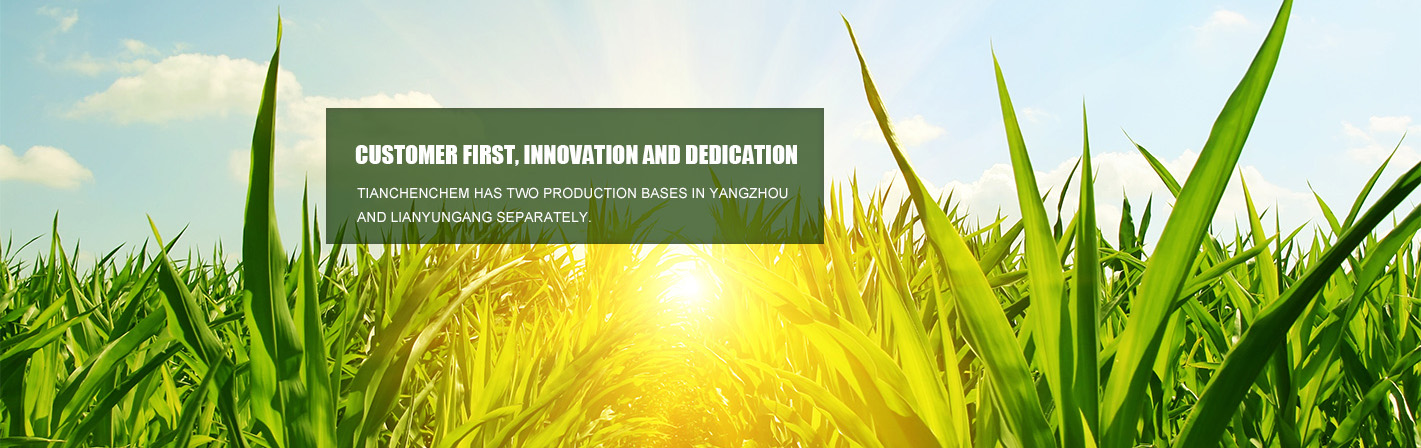 CUSTOMER FIRST, INNOVATION AND DEDICATION

TIANCHENCHEM HAS TWO PRODUCTION BASES IN YANGZHOU AND LIANYUNGANG SEPARATELY.